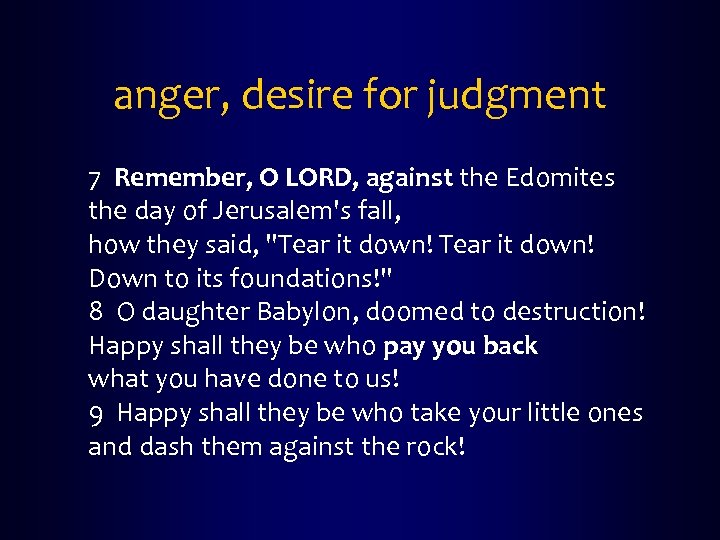 anger, desire for judgment

7 Remember, O LORD, against the Edomites
the day of Jerusalem's fall,
how they said, "Tear it down! Tear it down!
Down to its foundations!"
8 O daughter Babylon, doomed to destruction!
Happy shall they be who pay you back
what you have done to us!
9 Happy shall they be who take your little ones
and dash them against the rock!